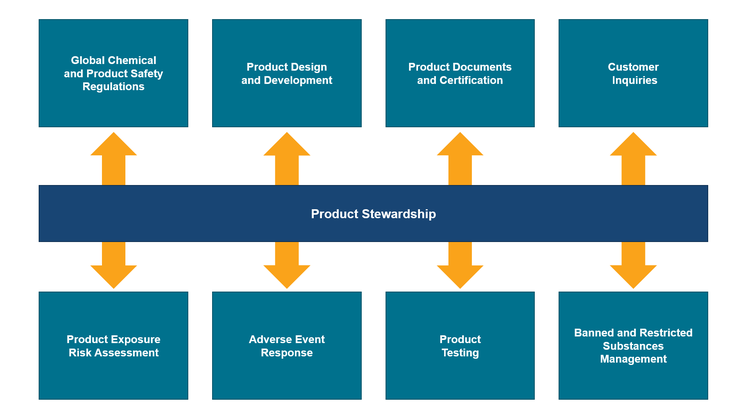 Global Chemical and Product Safety Regulations

Product Design and Development

Product Documents and Certification

Customer Inquiries

Product Stewardship

Product Exposure Risk Assessment

Adverse Event Response

Product Testing

Banned and Restricted Substances Management